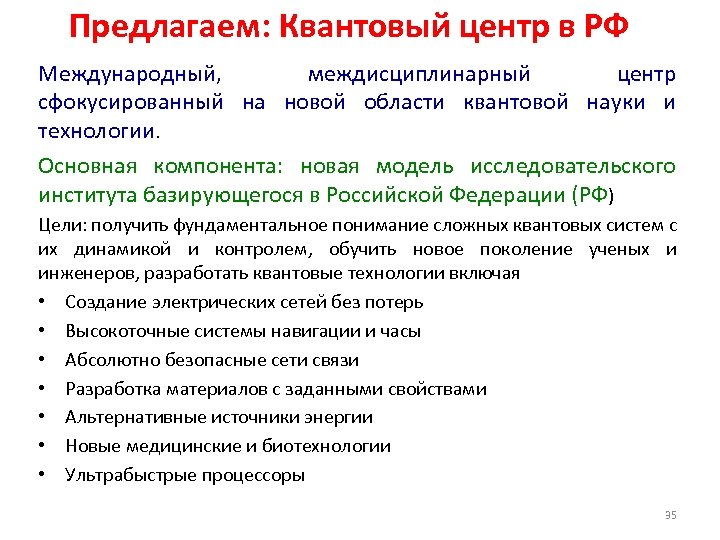 Предлагаем: Квантовый центр в РФ

Международный, междисциплинарный центр сфокусированный на новой области квантовой науки и технологии.

Основная компонента: новая модель исследовательского института базирующегося в Российской Федерации (РФ)

Цели: получить фундаментальное понимание сложных квантовых систем с их динамикой и контролем, обучить новое поколение ученых и инженеров, разработать квантовые технологии включая

• Создание электрических сетей без потерь
• Высокоточные системы навигации и часы
• Абсолютно безопасные сети связи
• Разработка материалов с заданными свойствами
• Альтернативные источники энергии
• Новые медицинские и биотехнологии
• Ультрабыстрые процессоры

35